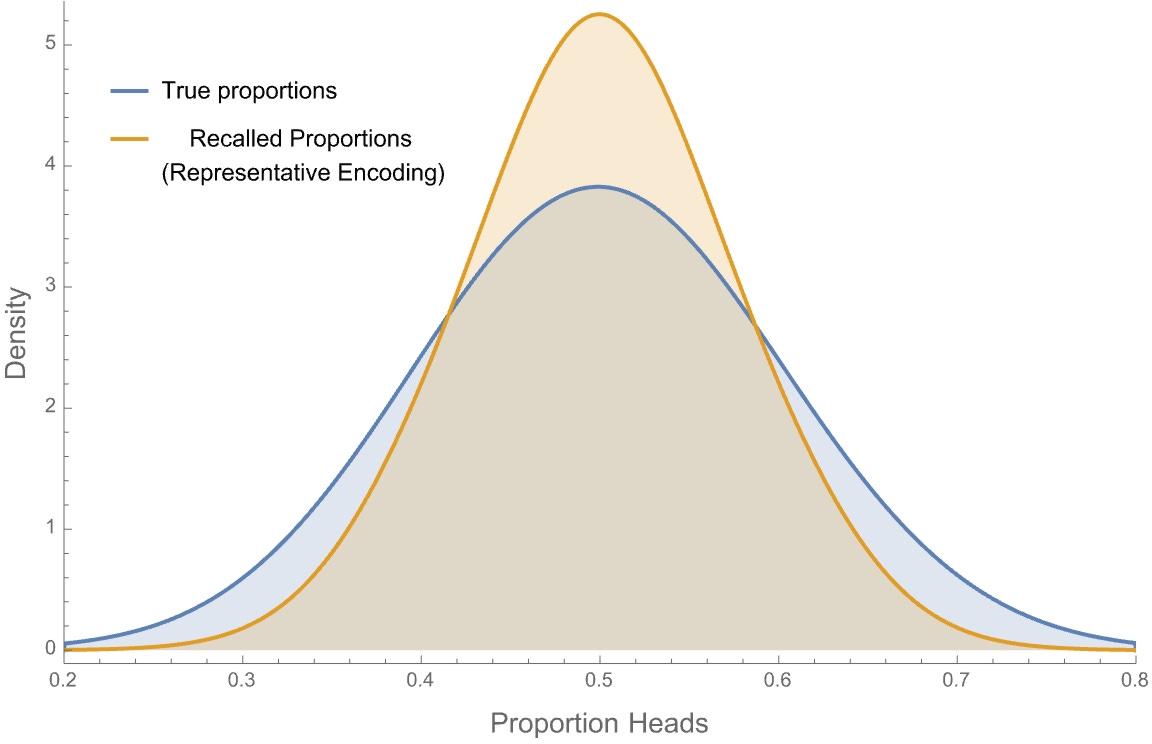 True proportions

Recalled Proportions (Representative Encoding)

Density

5
4
3
2
1
0

0.2
0.3
0.4
0.5
0.6
0.7
0.8

Proportion Heads